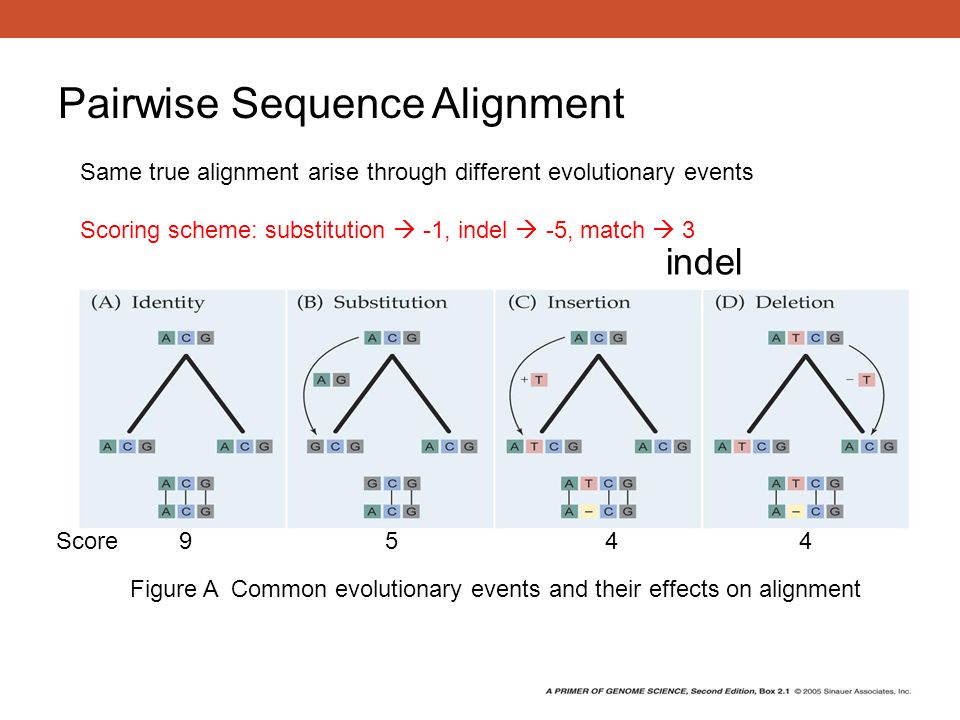 Pairwise Sequence Alignment

Same true alignment arise through different evolutionary events

Scoring scheme: substitution → -1, indel → -5, match → 3

indel

(A) Identity

A C G

A C G A C G

A C G
A C G

(B) Substitution

A C G

A G

G C G A C G

G C G
A C G

(C) Insertion

A C G

+ T

A T C G A C G

A T C G
A – C G

(D) Deletion

A T C G

– T

A T C G A C G

A T C G
A – C G

Score 9 5 4 4

Figure A Common evolutionary events and their effects on alignment

A PRIMER OF GENOME SCIENCE, Second Edition, Box 2.1 © 2005 Sinauer Associates, Inc.